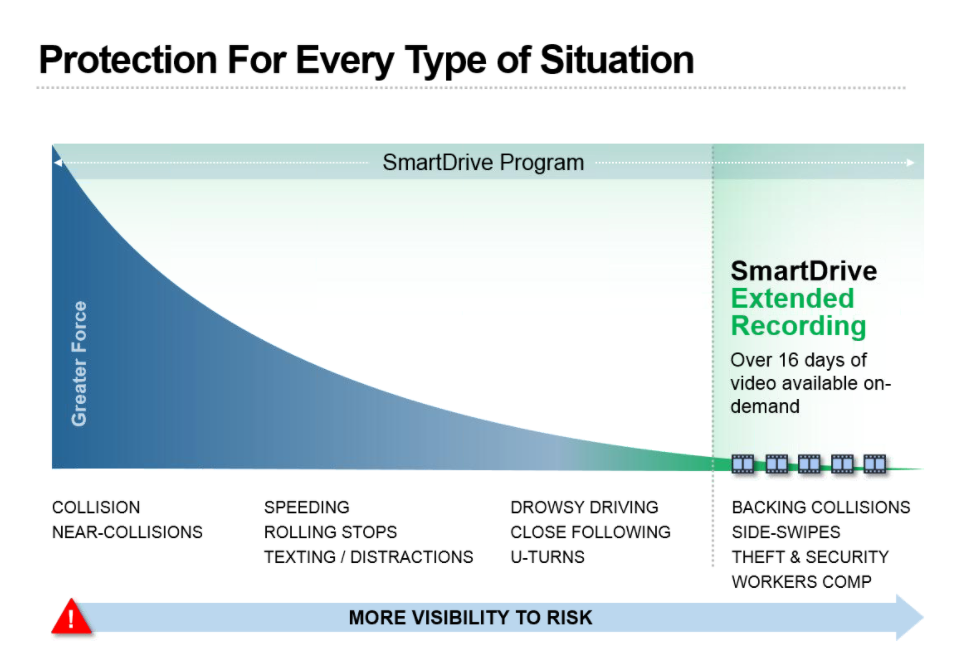 Protection For Every Type of Situation

SmartDrive Program

Greater Force

SmartDrive
Extended
Recording

Over 16 days of video available on-demand

COLLISION
NEAR-COLLISIONS

SPEEDING
ROLLING STOPS
TEXTING / DISTRACTIONS

DROWSY DRIVING
CLOSE FOLLOWING
U-TURNS

BACKING COLLISIONS
SIDE-SWIPES
THEFT & SECURITY
WORKERS COMP

!

MORE VISIBILITY TO RISK